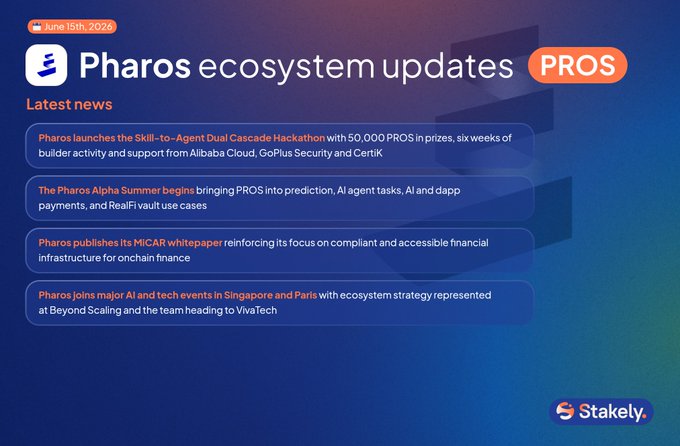 June 15th, 2026

Pharos ecosystem updates PROS

Latest news

Pharos launches the Skill-to-Agent Dual Cascade Hackathon with 50,000 PROS in prizes, six weeks of builder activity and support from Alibaba Cloud, GoPlus Security and CertiK

The Pharos Alpha Summer begins bringing PROS into prediction, AI agent tasks, AI and dapp payments, and RealFi vault use cases

Pharos publishes its MiCAR whitepaper reinforcing its focus on compliant and accessible financial infrastructure for onchain finance

Pharos joins major AI and tech events in Singapore and Paris with ecosystem strategy represented at Beyond Scaling and the team heading to VivaTech

Stakely.